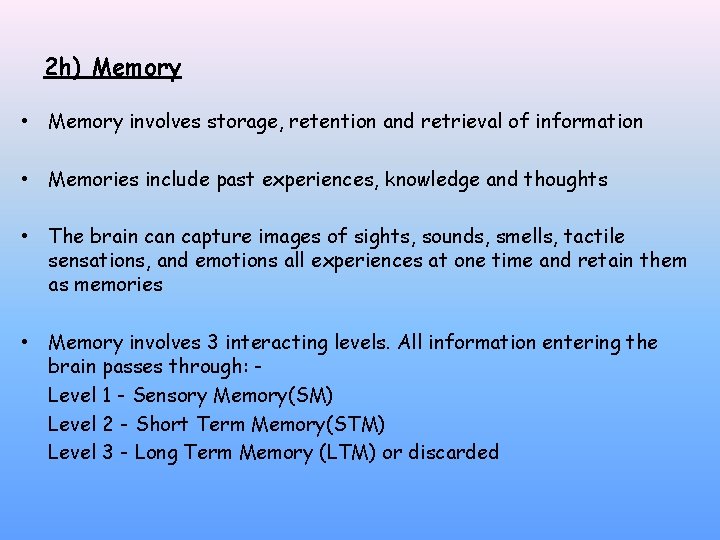 2h) Memory

• Memory involves storage, retention and retrieval of information

• Memories include past experiences, knowledge and thoughts

• The brain can capture images of sights, sounds, smells, tactile sensations, and emotions all experiences at one time and retain them as memories

• Memory involves 3 interacting levels. All information entering the brain passes through: -
Level 1 - Sensory Memory(SM)
Level 2 - Short Term Memory(STM)
Level 3 - Long Term Memory (LTM) or discarded